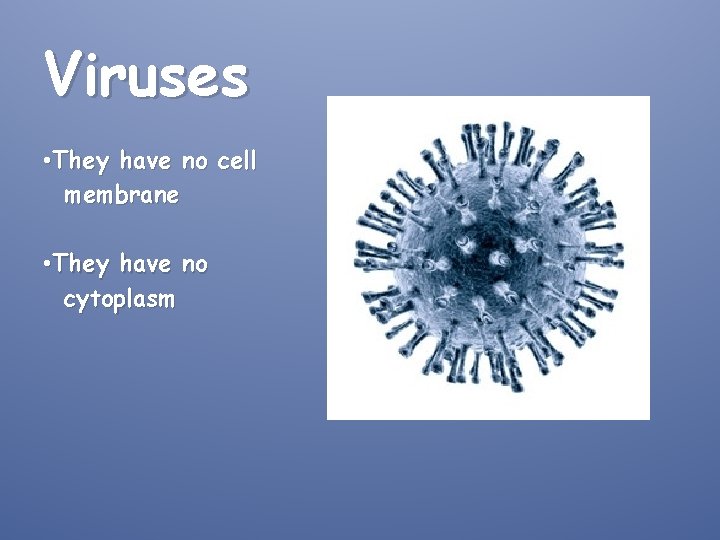 Viruses

•They have no cell membrane

•They have no cytoplasm